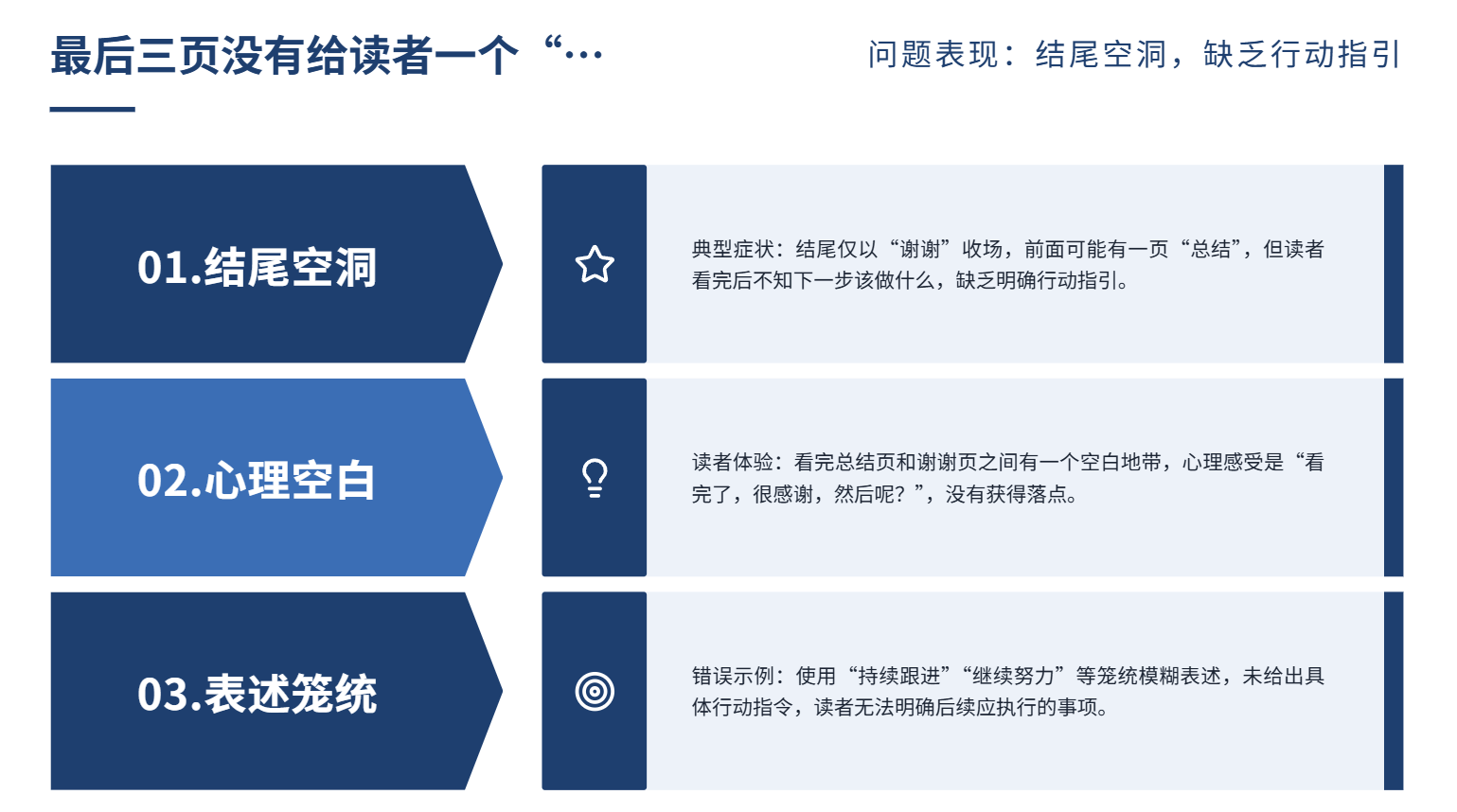 最后三页没有给读者一个“…

问题表现：结尾空洞，缺乏行动指引

01.结尾空洞

典型症状：结尾仅以“谢谢”收场，前面可能有一页“总结”，但读者看完后不知下一步该做什么，缺乏明确行动指引。

02.心理空白

读者体验：看完总结页和谢谢页之间有一个空白地带，心理感受是“看完了，很感谢，然后呢？”，没有获得落点。

03.表述笼统

错误示例：使用“持续跟进”“继续努力”等笼统模糊表述，未给出具体行动指令，读者无法明确后续应执行的事项。